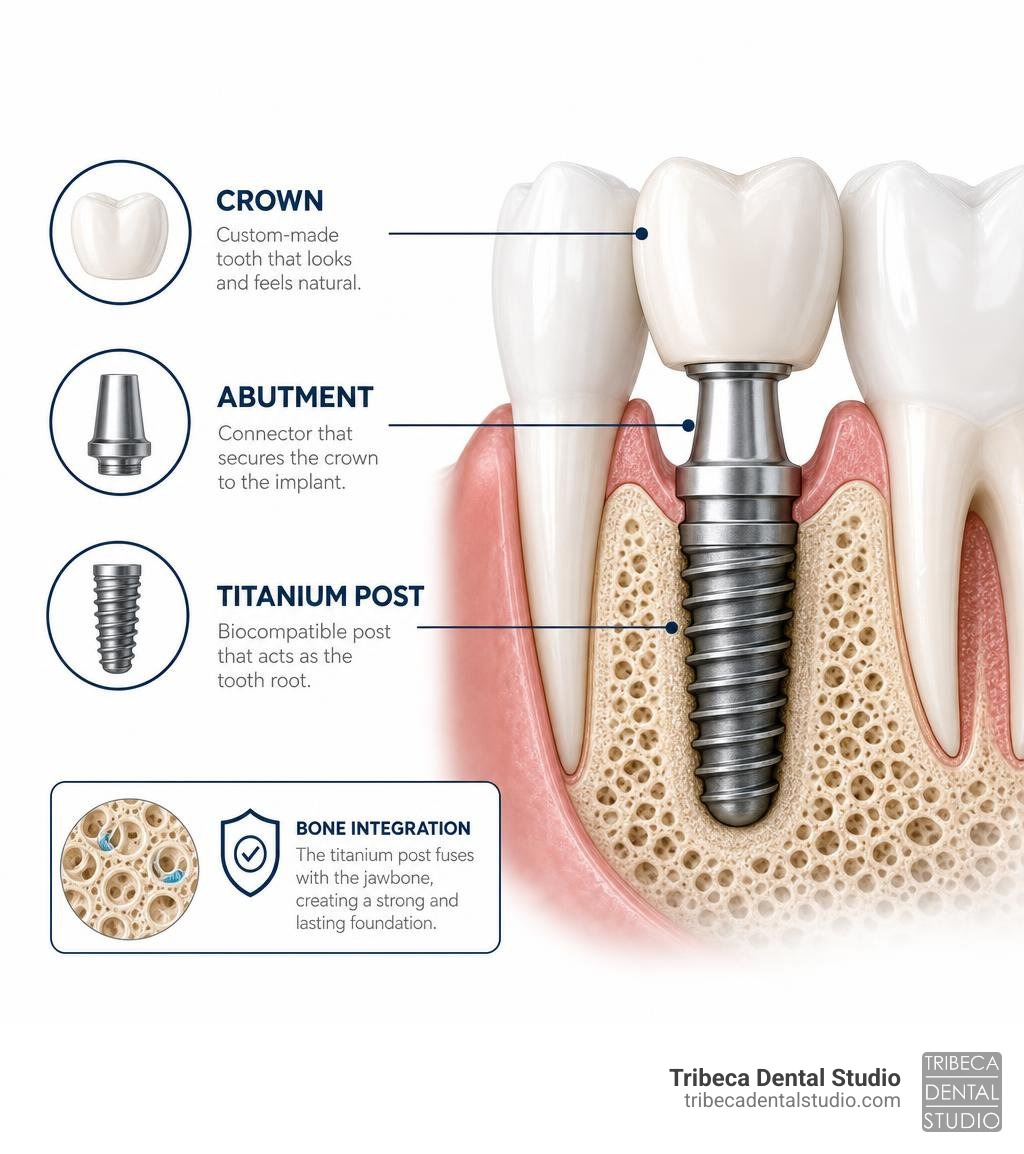 CROWN
Custom-made tooth that looks and feels natural.

ABUTMENT
Connector that secures the crown to the implant.

TITANIUM POST
Biocompatible post that acts as the tooth root.

BONE INTEGRATION
The titanium post fuses with the jawbone, creating a strong and lasting foundation.

Tribeca Dental Studio
tribecadentalstudio.com

TRIBECA
DENTAL
STUDIO